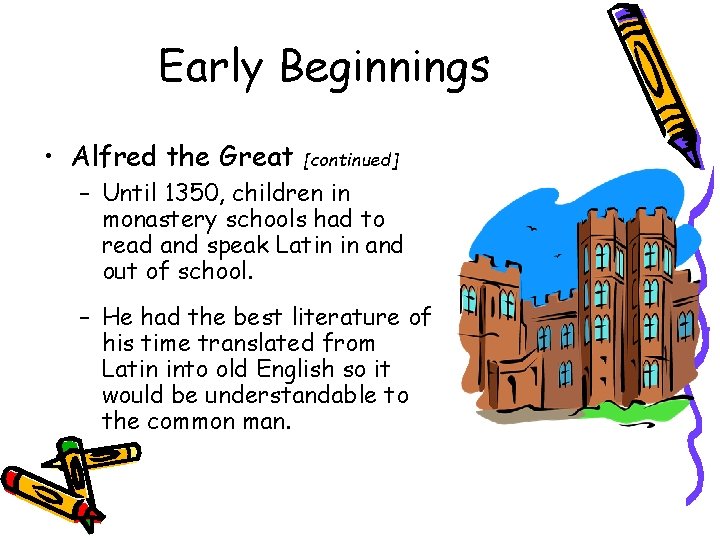 Early Beginnings

• Alfred the Great [continued]

– Until 1350, children in monastery schools had to read and speak Latin in and out of school.

– He had the best literature of his time translated from Latin into old English so it would be understandable to the common man.